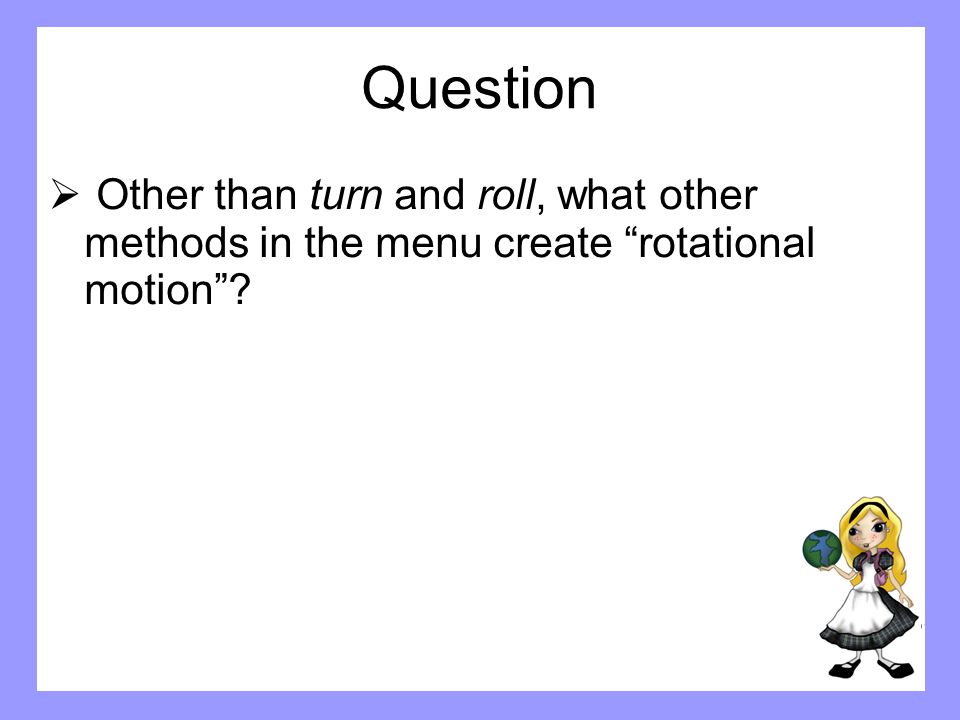 Question

➢ Other than turn and roll, what other methods in the menu create “rotational motion”?